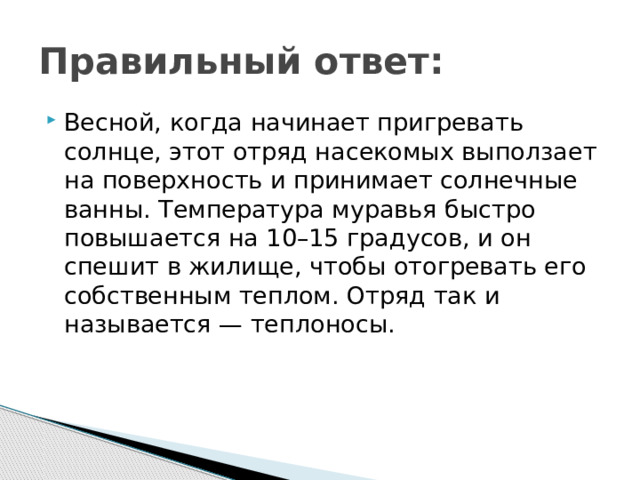 Правильный ответ:

Весной, когда начинает пригревать солнце, этот отряд насекомых выползает на поверхность и принимает солнечные ванны. Температура муравья быстро повышается на 10–15 градусов, и он спешит в жилище, чтобы отогревать его собственным теплом. Отряд так и называется — теплоносы.